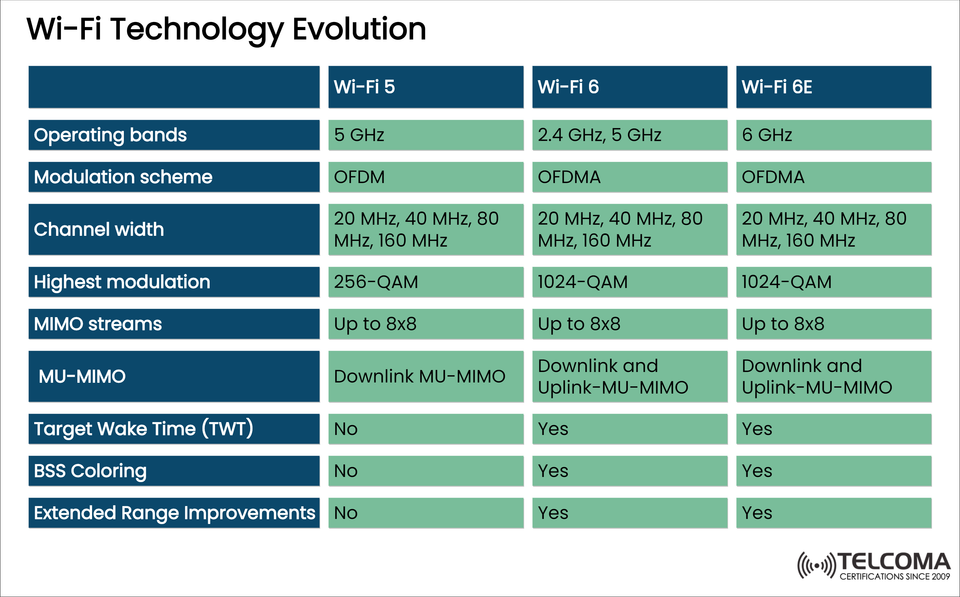 Wi-Fi Technology Evolution

| | Wi-Fi 5 | Wi-Fi 6 | Wi-Fi 6E |
|---|---|---|---|
| Operating bands | 5 GHz | 2.4 GHz, 5 GHz | 6 GHz |
| Modulation scheme | OFDM | OFDMA | OFDMA |
| Channel width | 20 MHz, 40 MHz, 80 MHz, 160 MHz | 20 MHz, 40 MHz, 80 MHz, 160 MHz | 20 MHz, 40 MHz, 80 MHz, 160 MHz |
| Highest modulation | 256-QAM | 1024-QAM | 1024-QAM |
| MIMO streams | Up to 8x8 | Up to 8x8 | Up to 8x8 |
| MU-MIMO | Downlink MU-MIMO | Downlink and Uplink-MU-MIMO | Downlink and Uplink-MU-MIMO |
| Target Wake Time (TWT) | No | Yes | Yes |
| BSS Coloring | No | Yes | Yes |
| Extended Range Improvements | No | Yes | Yes |

TELCOMA
CERTIFICATIONS SINCE 2009